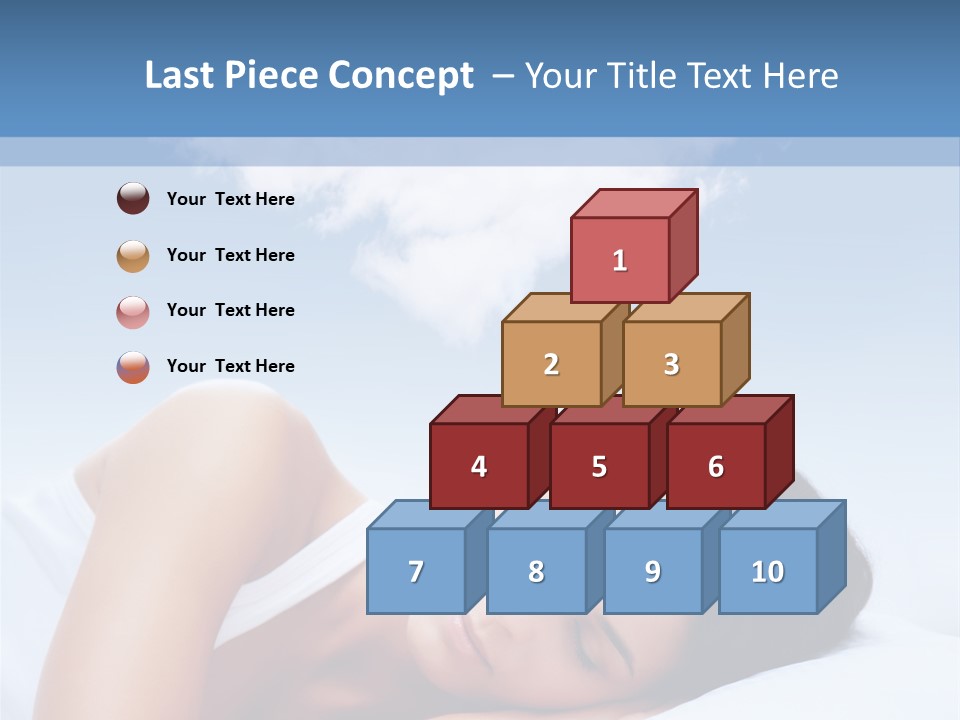 Last Piece Concept – Your Title Text Here

Your Text Here

Your Text Here

Your Text Here

Your Text Here

1

2

3

4

5

6

7

8

9

10